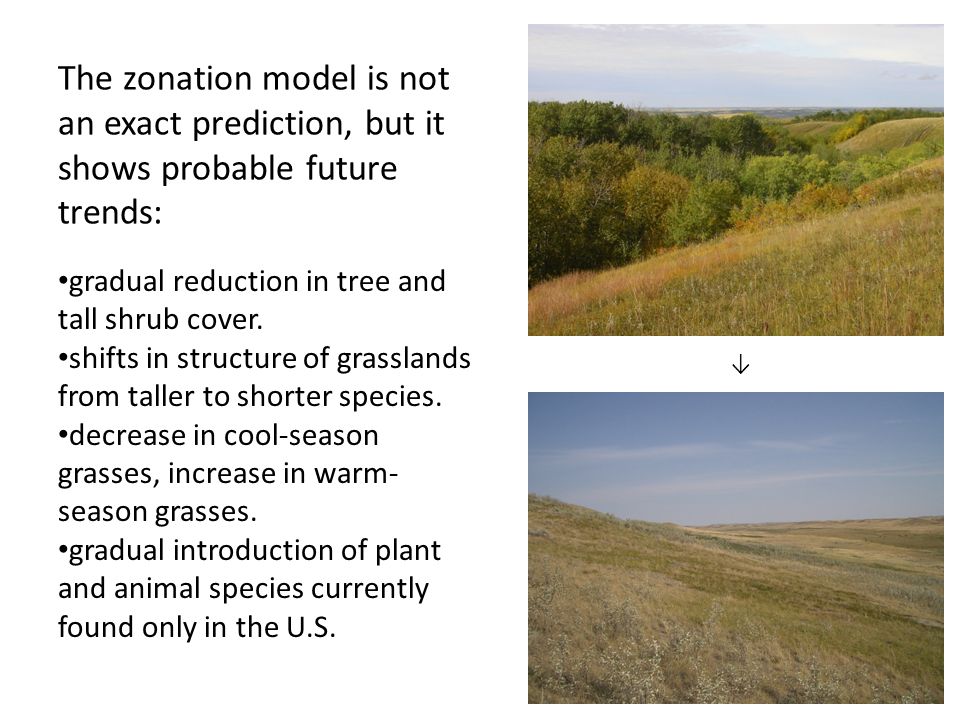 The zonation model is not an exact prediction, but it shows probable future trends:

•gradual reduction in tree and tall shrub cover.
•shifts in structure of grasslands from taller to shorter species.
•decrease in cool-season grasses, increase in warm-season grasses.
•gradual introduction of plant and animal species currently found only in the U.S.

↓